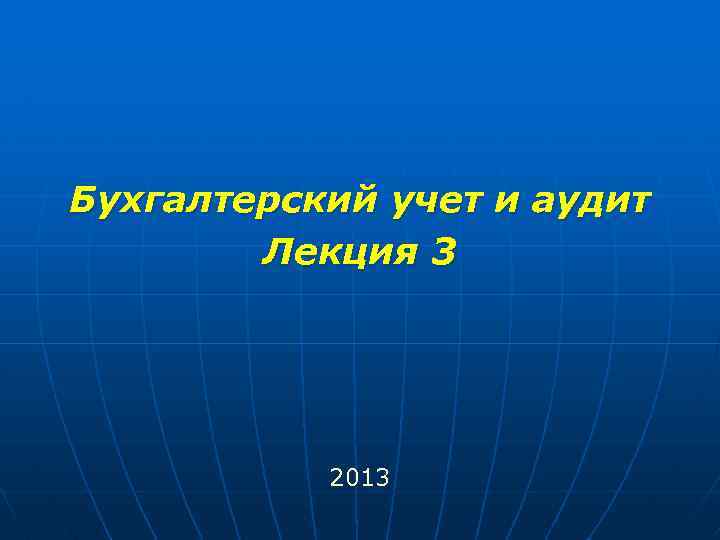 Бухгалтерский учет и аудит
Лекция 3

2013